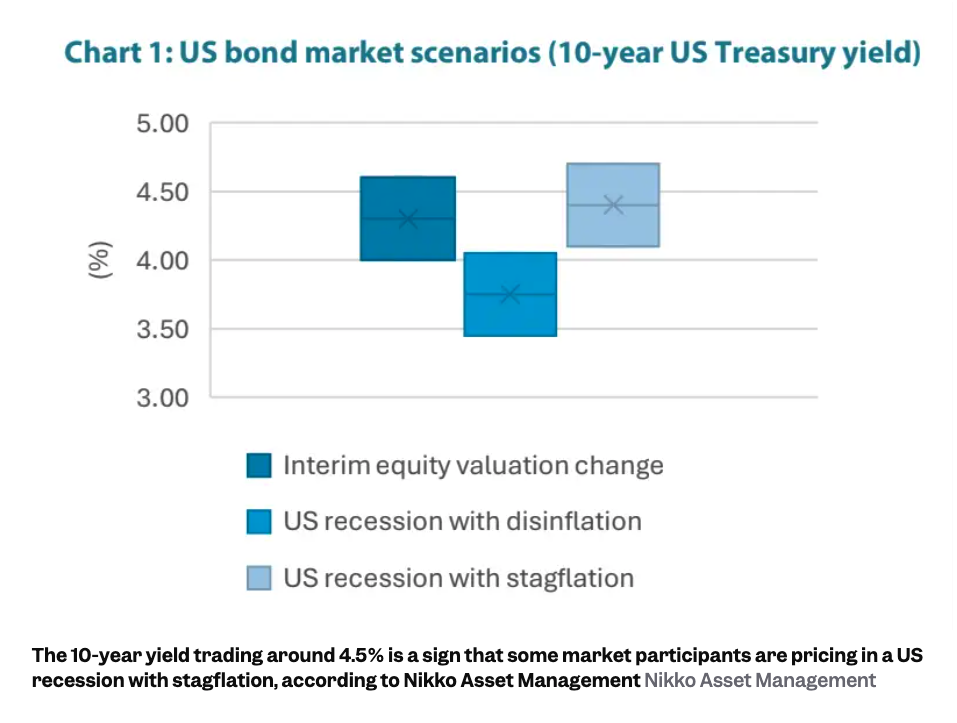 Chart 1: US bond market scenarios (10-year US Treasury yield)

5.00
4.50
4.00
3.50
3.00

(%)

Interim equity valuation change
US recession with disinflation
US recession with stagflation

The 10-year yield trading around 4.5% is a sign that some market participants are pricing in a US recession with stagflation, according to Nikko Asset Management Nikko Asset Management